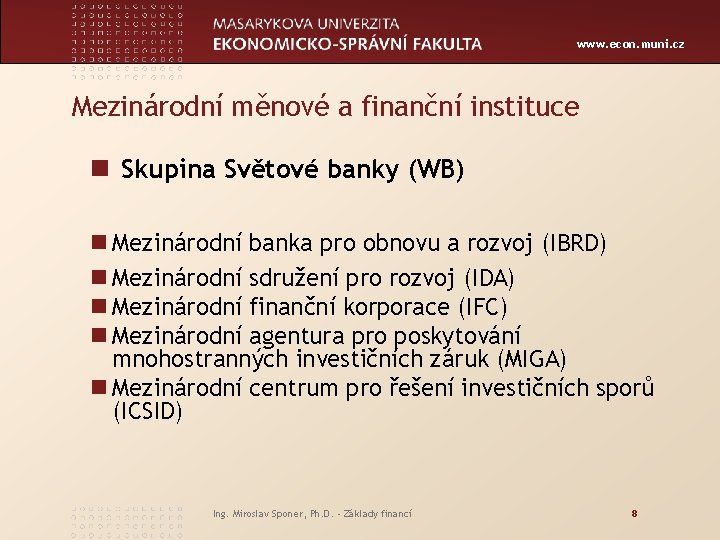 MASARYKOVA UNIVERZITA
EKONOMICKO-SPRÁVNÍ FAKULTA

www.econ.muni.cz

Mezinárodní měnové a finanční instituce

Skupina Světové banky (WB)

Mezinárodní banka pro obnovu a rozvoj (IBRD)
Mezinárodní sdružení pro rozvoj (IDA)
Mezinárodní finanční korporace (IFC)
Mezinárodní agentura pro poskytování mnohostranných investičních záruk (MIGA)
Mezinárodní centrum pro řešení investičních sporů (ICSID)

Ing. Miroslav Sponer, Ph.D. - Základy financí

8